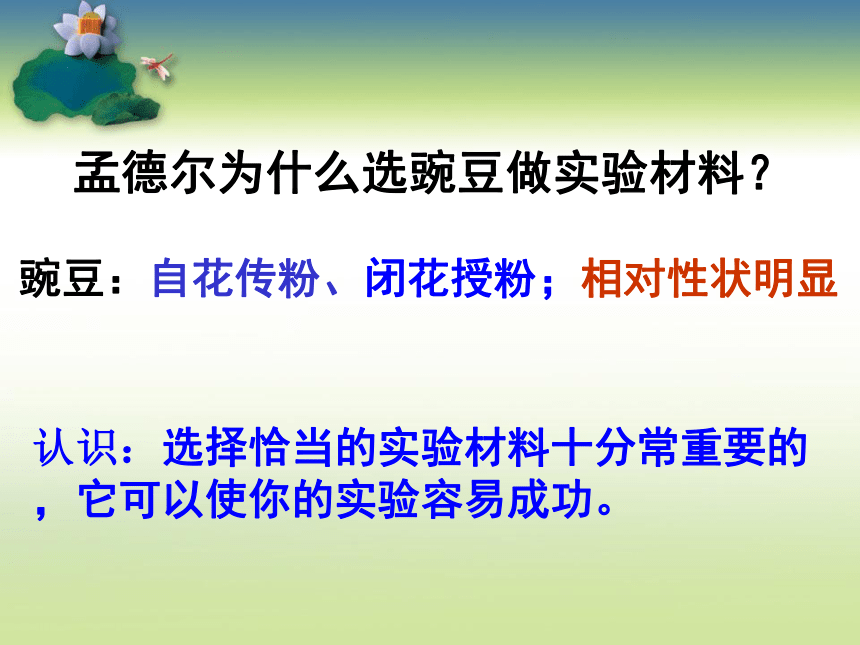 孟德尔为什么选豌豆做实验材料？

豌豆：自花传粉、闭花授粉；相对性状明显

认识：选择恰当的实验材料十分常重要的，它可以使你的实验容易成功。